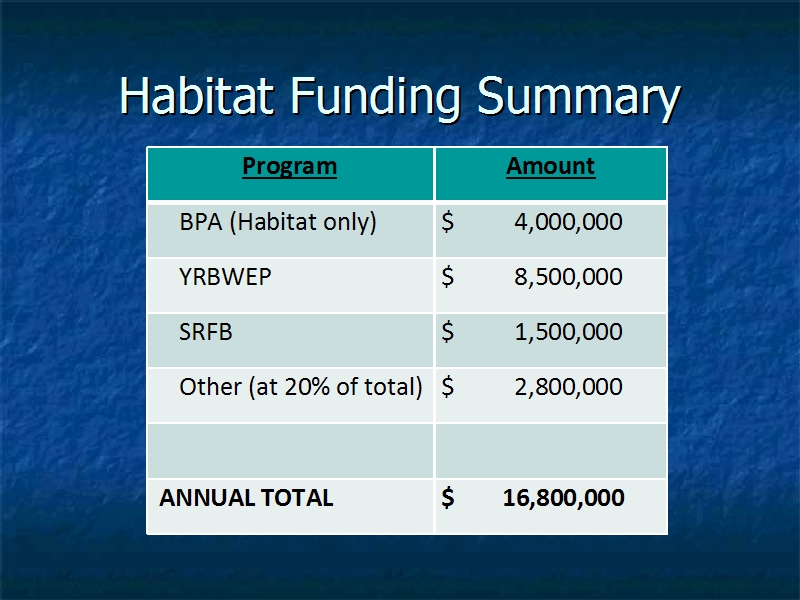 Habitat Funding Summary

| Program | Amount |
|---|---|
| BPA (Habitat only) | \$ 4,000,000 |
| YRBWEP | \$ 8,500,000 |
| SRFB | \$ 1,500,000 |
| Other (at 20% of total) | \$ 2,800,000 |
| | |
| ANNUAL TOTAL | \$ 16,800,000 |